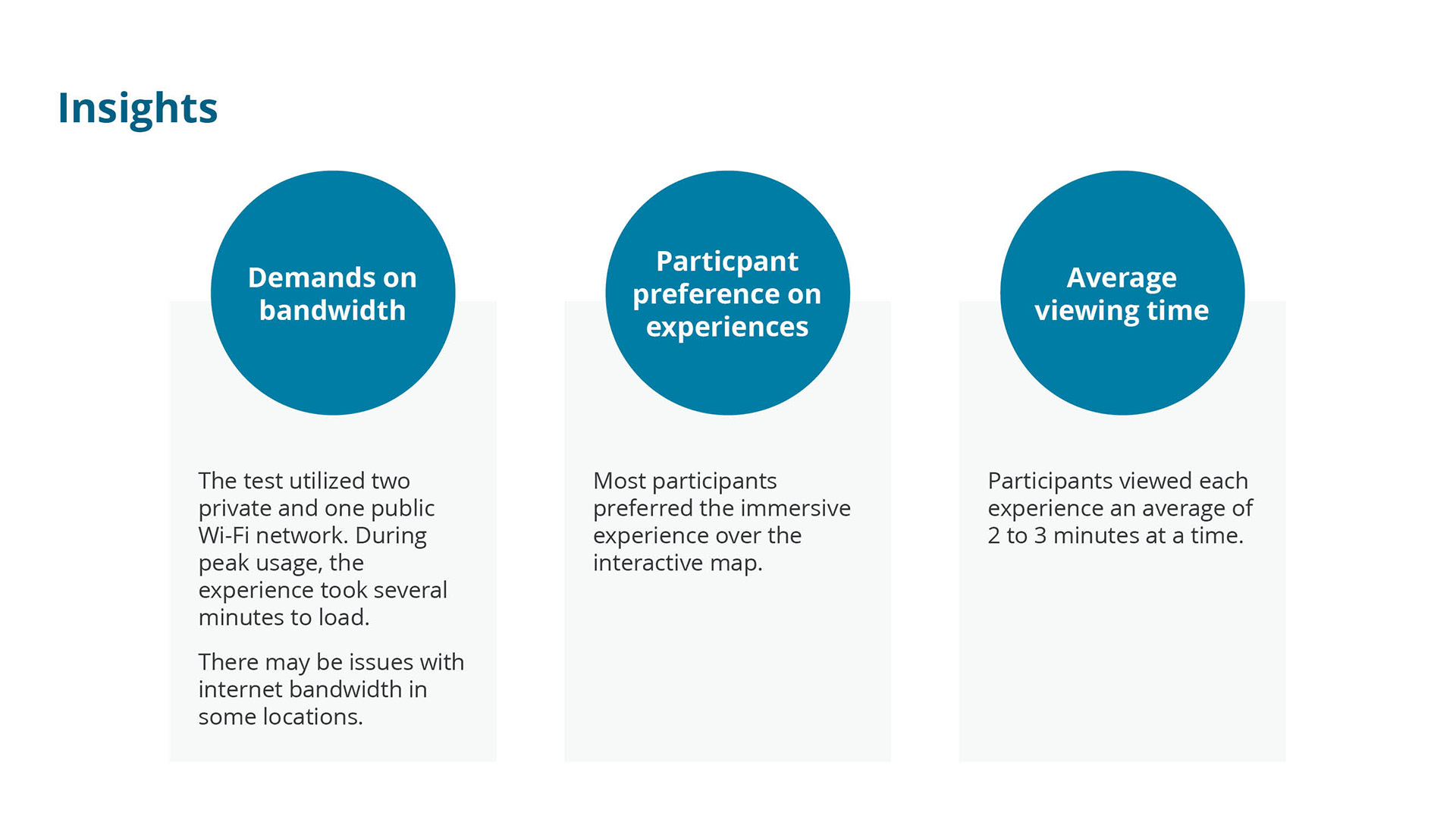 Insights

Demands on bandwidth

The test utilized two private and one public Wi-Fi network. During peak usage, the experience took several minutes to load.

There may be issues with internet bandwidth in some locations.

Particpant preference on experiences

Most participants preferred the immersive experience over the interactive map.

Average viewing time

Participants viewed each experience an average of 2 to 3 minutes at a time.